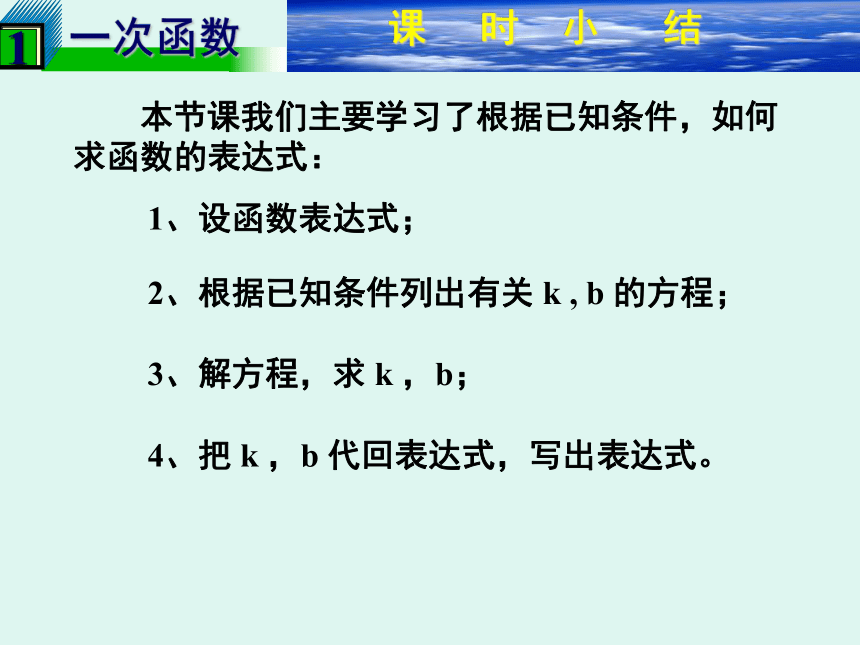 1 一次函数 课 时 小 结

本节课我们主要学习了根据已知条件，如何求函数的表达式：

1、设函数表达式；

2、根据已知条件列出有关 k , b 的方程；

3、解方程，求 k ， b；

4、把 k ， b 代回表达式，写出表达式。